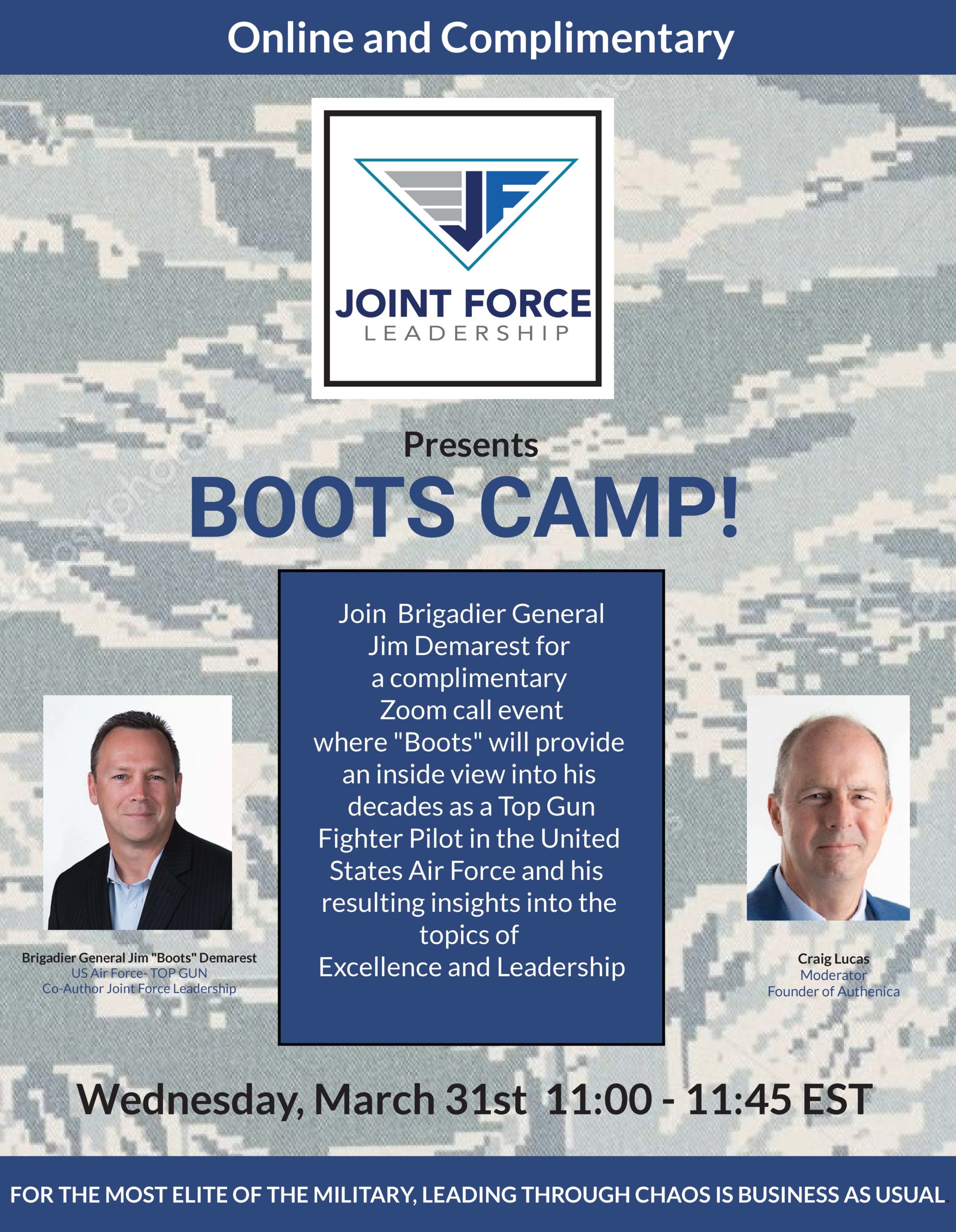 Online and Complimentary

JF
JOINT FORCE
LEADERSHIP

Presents
BOOTS CAMP!

Join Brigadier General Jim Demarest for a complimentary Zoom call event where "Boots" will provide an inside view into his decades as a Top Gun Fighter Pilot in the United States Air Force and his resulting insights into the topics of Excellence and Leadership

Brigadier General Jim "Boots" Demarest
US Air Force- TOP GUN
Co-Author Joint Force Leadership

Craig Lucas
Moderator
Founder of Authenica

Wednesday, March 31st 11:00 - 11:45 EST

FOR THE MOST ELITE OF THE MILITARY, LEADING THROUGH CHAOS IS BUSINESS AS USUAL